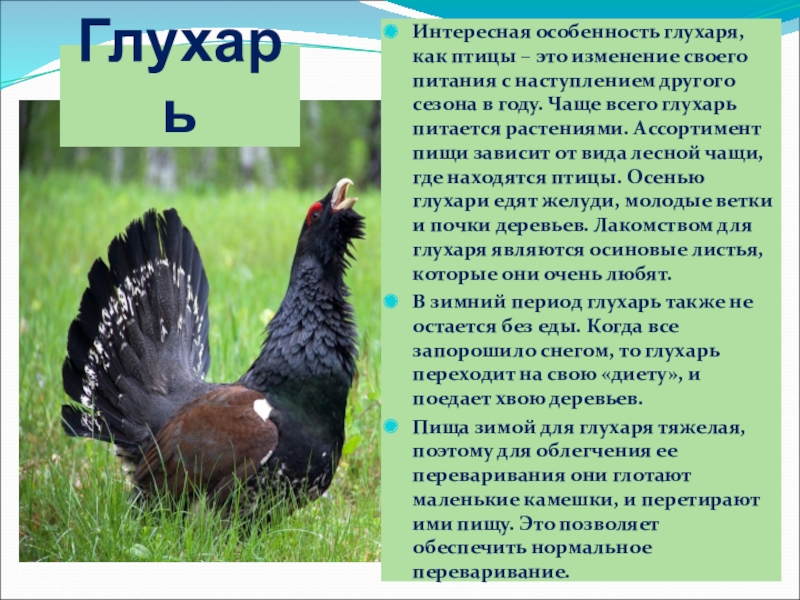 Глухарь

Интересная особенность глухаря, как птицы – это изменение своего питания с наступлением другого сезона в году. Чаще всего глухарь питается растениями. Ассортимент пищи зависит от вида лесной чащи, где находятся птицы. Осенью глухари едят желуди, молодые ветки и почки деревьев. Лакомством для глухаря являются осиновые листья, которые они очень любят.

В зимний период глухарь также не остается без еды. Когда все запорошило снегом, то глухарь переходит на свою «диету», и поедает хвою деревьев.

Пища зимой для глухаря тяжелая, поэтому для облегчения ее переваривания они глотают маленькие камешки, и перетирают ими пищу. Это позволяет обеспечить нормальное переваривание.